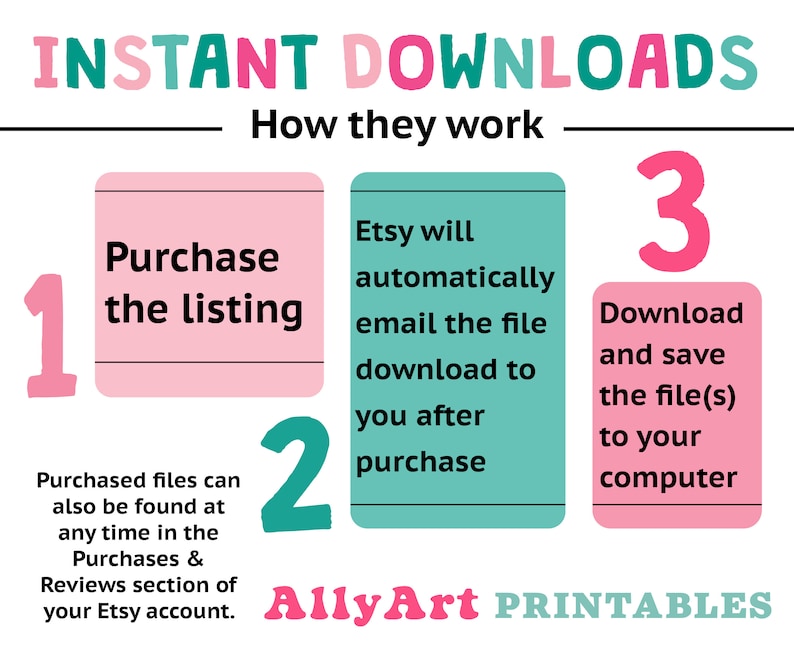 INSTANT DOWNLOADS

How they work

1

Purchase the listing

2

Etsy will automatically email the file download to you after purchase

3

Download and save the file(s) to your computer

Purchased files can also be found at any time in the Purchases & Reviews section of your Etsy account.

AllyArt PRINTABLES